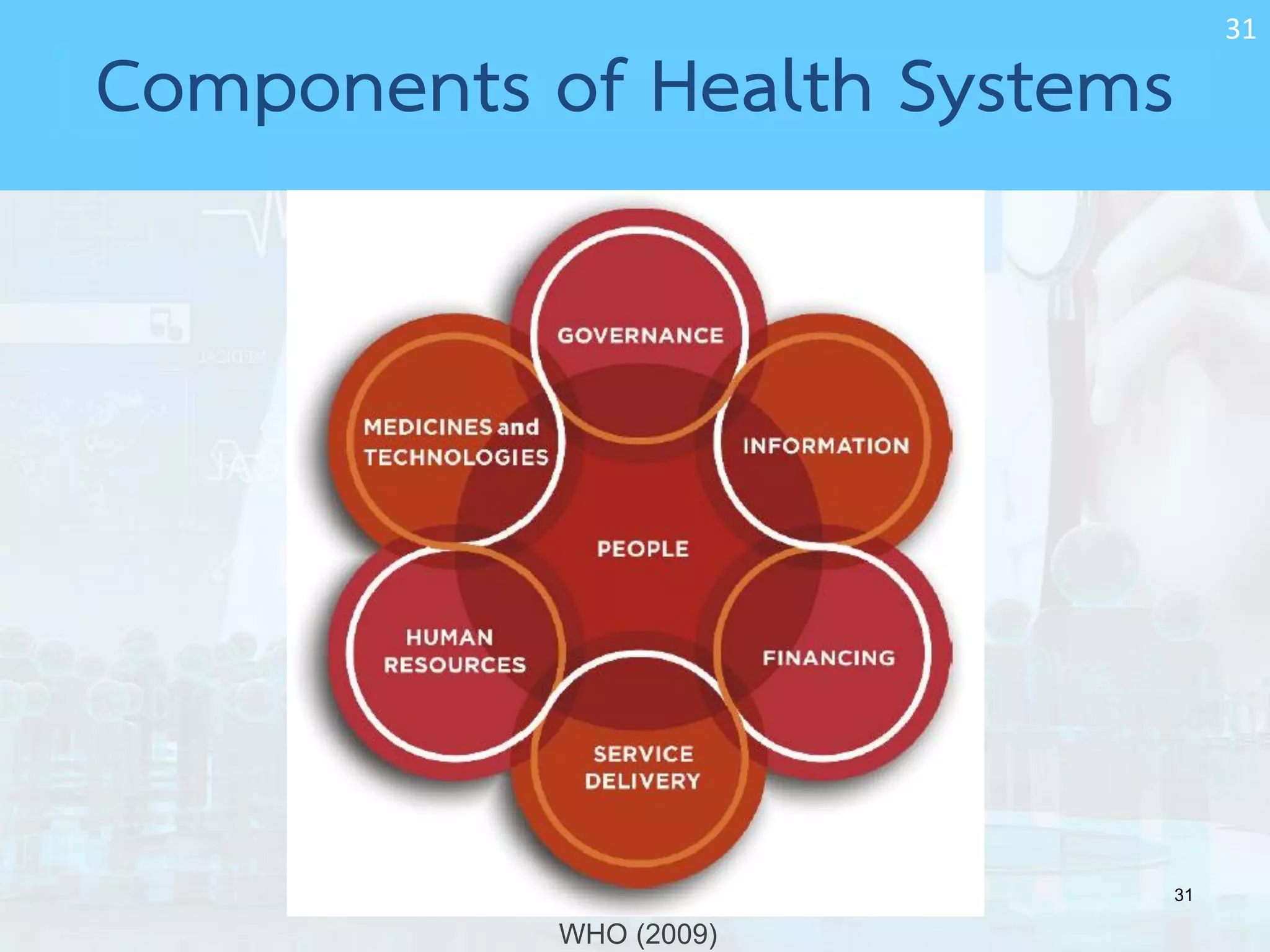 31

Components of Health Systems

GOVERNANCE

MEDICINES and TECHNOLOGIES

INFORMATION

PEOPLE

HUMAN RESOURCES

FINANCING

SERVICE DELIVERY

31

WHO (2009)